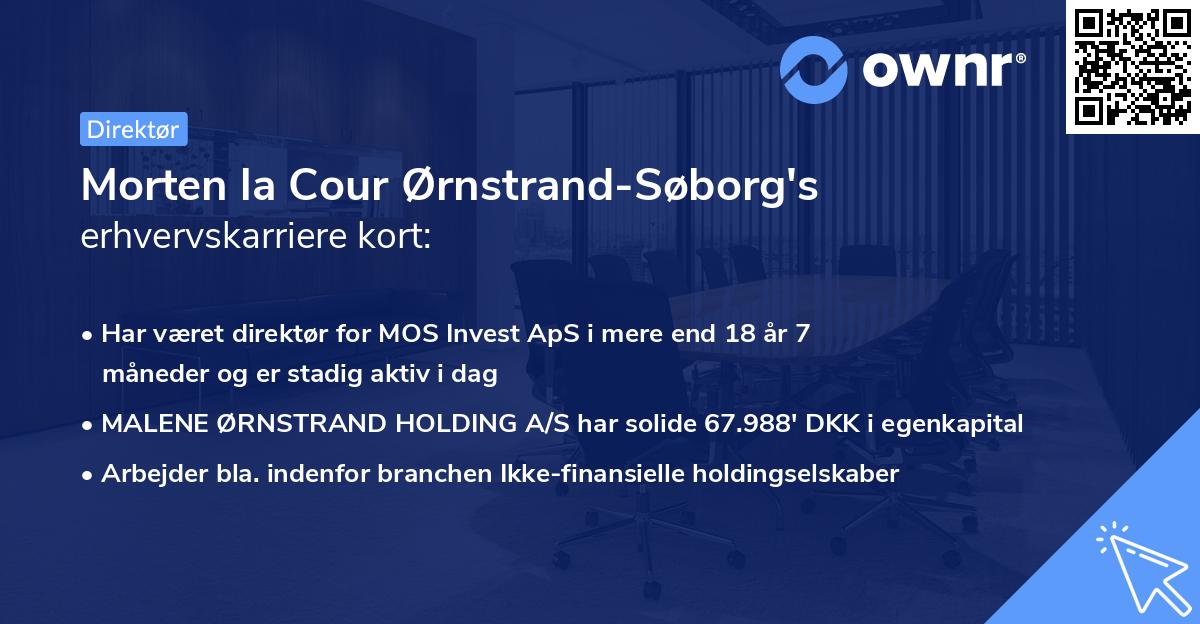 ownr®

Direktør

Morten la Cour Ørnstrand-Søborg's erhvervskarriere kort:

• Har været direktør for MOS Invest ApS i mere end 18 år 7 måneder og er stadig aktiv i dag

• MALENE ØRNSTRAND HOLDING A/S har solide 67.988' DKK i egenkapital

• Arbejder bla. indenfor branchen Ikke-finansielle holdingselskaber